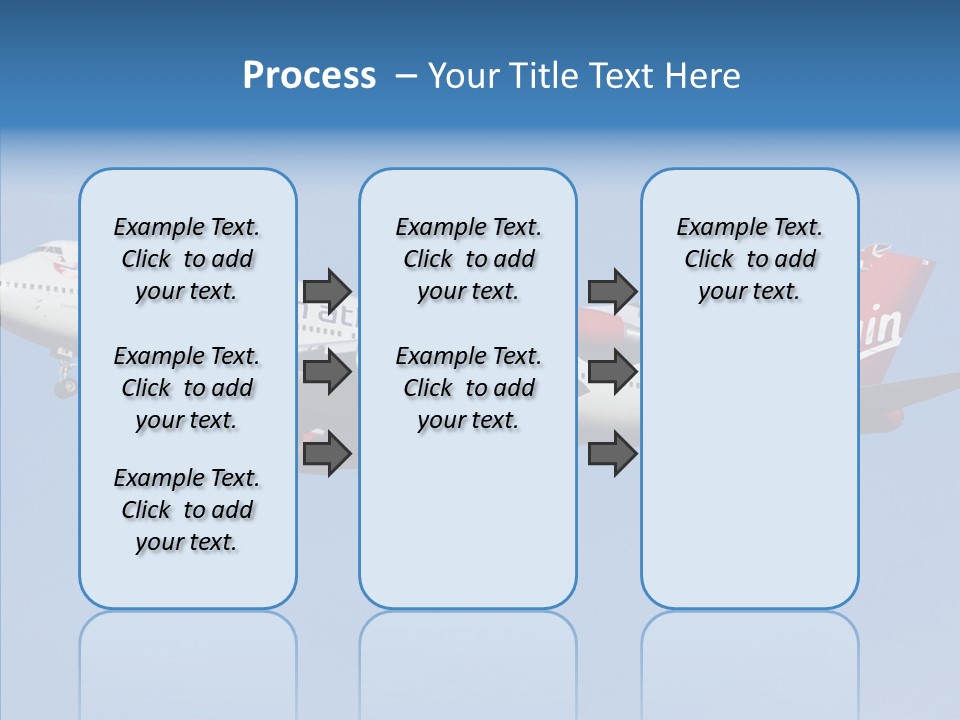 Process – Your Title Text Here

Example Text. Click to add your text.

Example Text. Click to add your text.

Example Text. Click to add your text.

Example Text. Click to add your text.

Example Text. Click to add your text.

Example Text. Click to add your text.